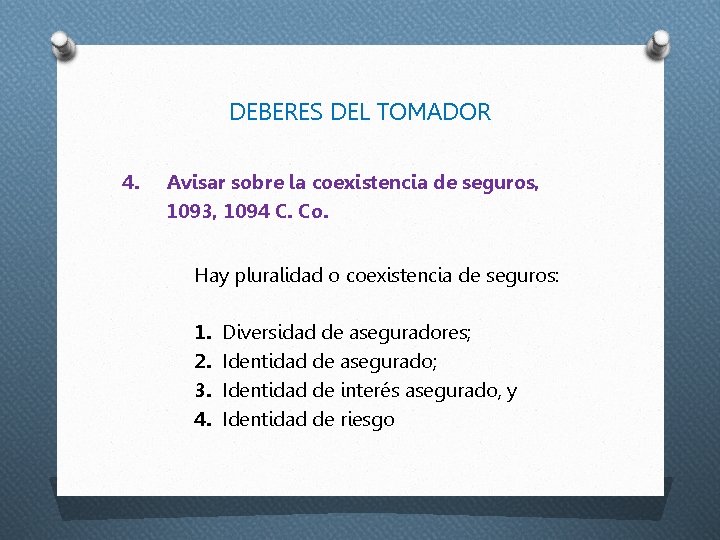 DEBERES DEL TOMADOR

4. Avisar sobre la coexistencia de seguros, 1093, 1094 C. Co.

Hay pluralidad o coexistencia de seguros:

1. Diversidad de aseguradores;
2. Identidad de asegurado;
3. Identidad de interés asegurado, y
4. Identidad de riesgo